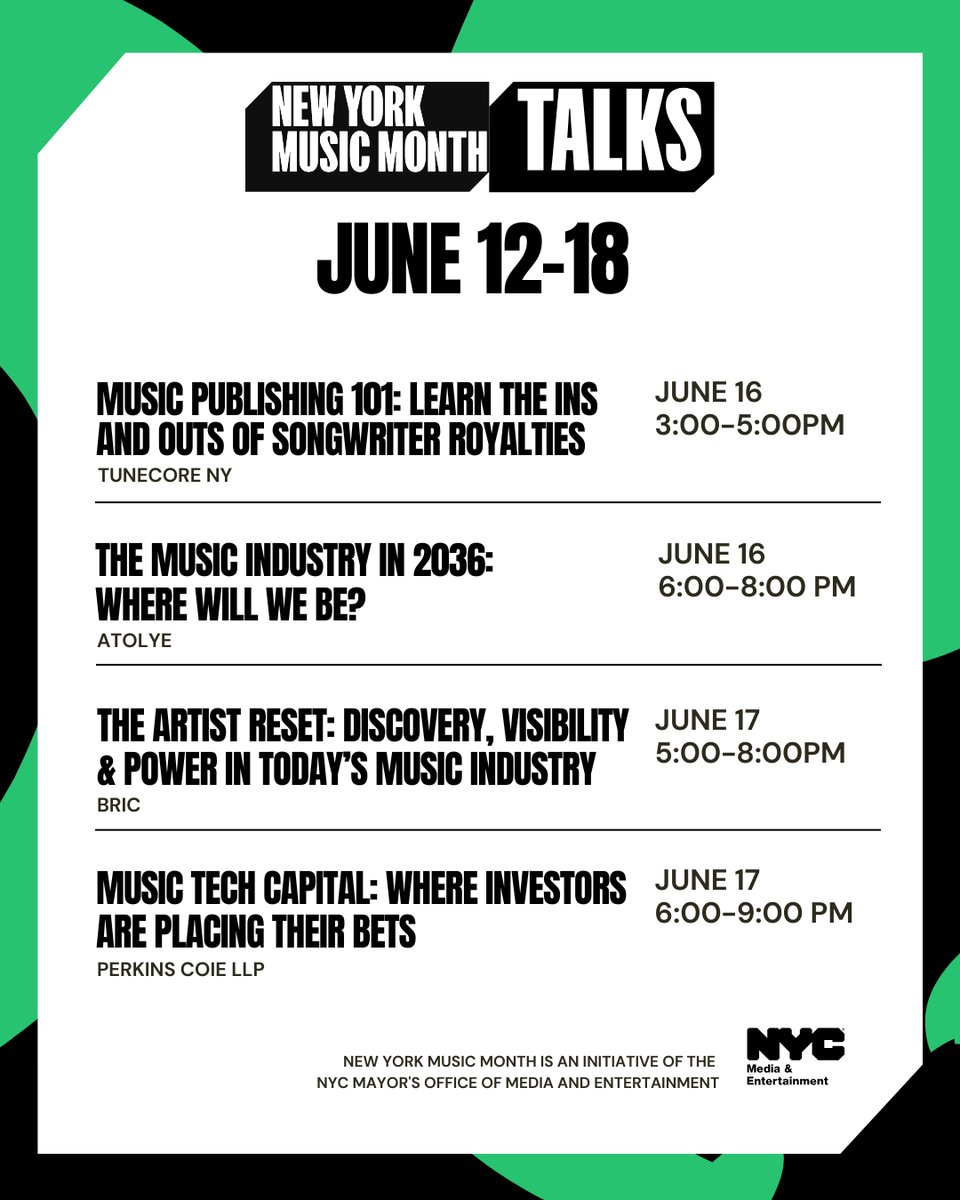 NEW YORK MUSIC MONTH TALKS

JUNE 12-18

MUSIC PUBLISHING 101: LEARN THE INS AND OUTS OF SONGWRITER ROYALTIES
TUNECORE NY

JUNE 16
3:00-5:00PM

THE MUSIC INDUSTRY IN 2036: WHERE WILL WE BE?
ATOLYE

JUNE 16
6:00-8:00 PM

THE ARTIST RESET: DISCOVERY, VISIBILITY & POWER IN TODAY'S MUSIC INDUSTRY
BRIC

JUNE 17
5:00-8:00PM

MUSIC TECH CAPITAL: WHERE INVESTORS ARE PLACING THEIR BETS
PERKINS COIE LLP

JUNE 17
6:00-9:00 PM

NEW YORK MUSIC MONTH IS AN INITIATIVE OF THE NYC MAYOR'S OFFICE OF MEDIA AND ENTERTAINMENT

NYC
Media & Entertainment